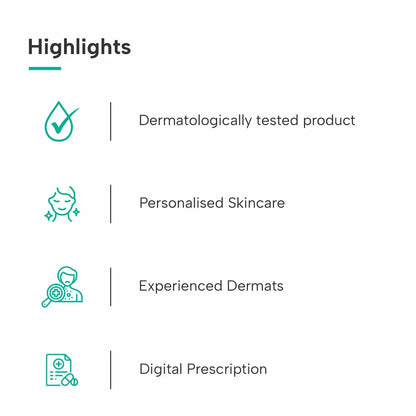 Highlights

Dermatologically tested product

Personalised Skincare

Experienced Dermats

Digital Prescription